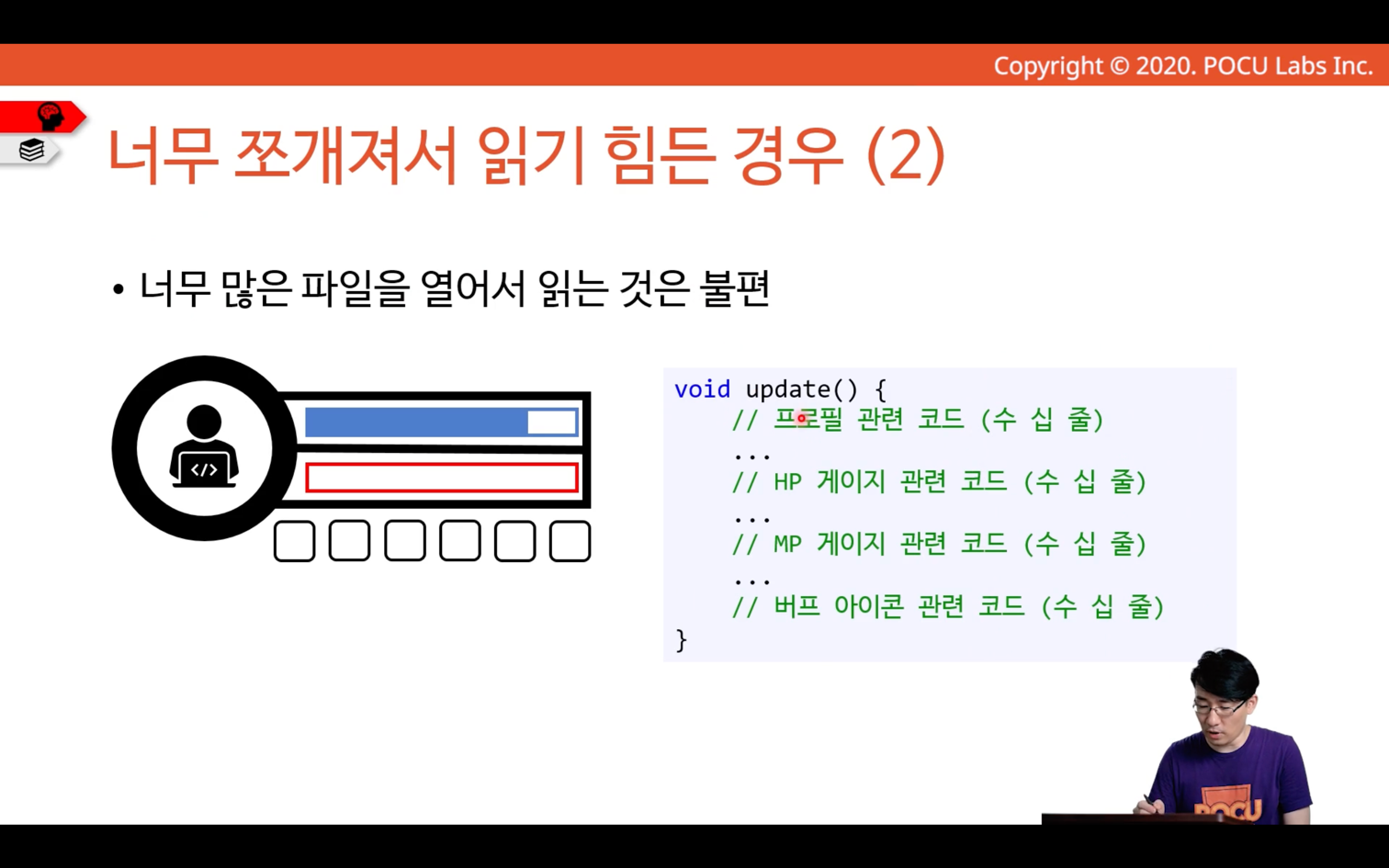 Copyright © 2020. POCU Labs Inc.

너무 쪼개져서 읽기 힘든 경우 (2)

• 너무 많은 파일을 열어서 읽는 것은 불편

</>

void update() {
    // 프로필 관련 코드 (수 십 줄)
    ...
    // HP 게이지 관련 코드 (수 십 줄)
    ...
    // MP 게이지 관련 코드 (수 십 줄)
    ...
    // 버프 아이콘 관련 코드 (수 십 줄)
}

POCU